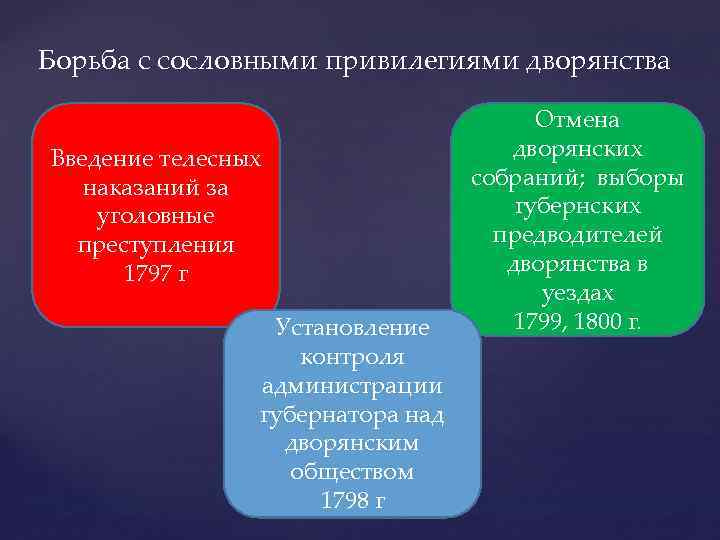 Борьба с сословными привилегиями дворянства

Введение телесных наказаний за уголовные преступления
1797 г

Отмена дворянских собраний; выборы губернских предводителей дворянства в уездах
1799, 1800 г.

Установление контроля администрации губернатора над дворянским обществом
1798 г